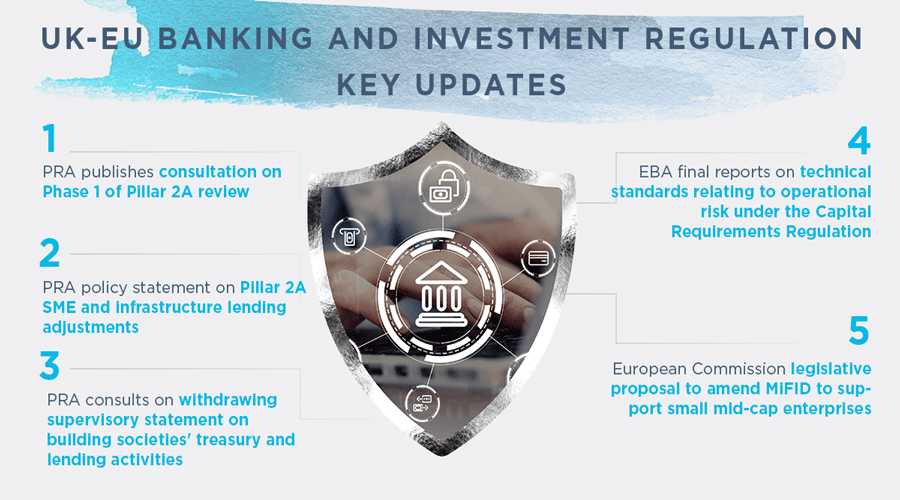 UK-EU BANKING AND INVESTMENT REGULATION KEY UPDATES

1
PRA publishes consultation on Phase 1 of Pillar 2A review

2
PRA policy statement on Pillar 2A SME and infrastructure lending adjustments

3
PRA consults on withdrawing supervisory statement on building societies' treasury and lending activities

4
EBA final reports on technical standards relating to operational risk under the Capital Requirements Regulation

5
European Commission legislative proposal to amend MIFID to support small mid-cap enterprises